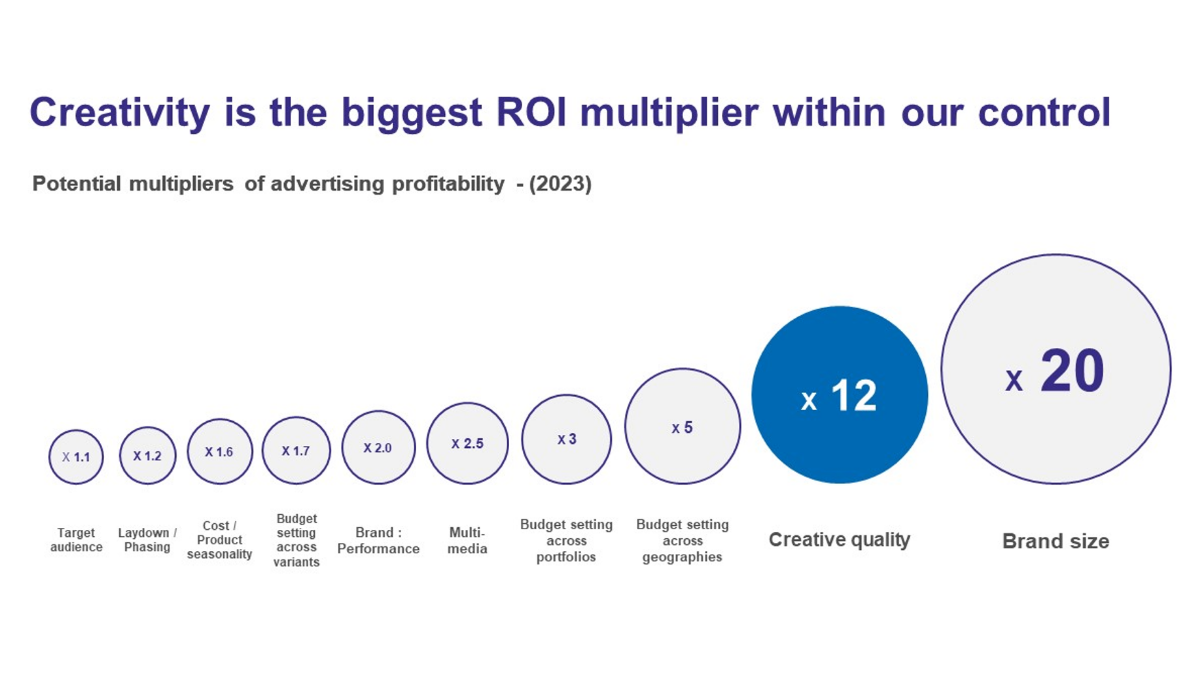 Creativity is the biggest ROI multiplier within our control

Potential multipliers of advertising profitability - (2023)

X 1.1
Target audience

X 1.2
Laydown / Phasing

X 1.6
Cost / Product seasonality

X 1.7
Budget setting across variants

X 2.0
Brand : Performance

X 2.5
Multi-media

X 3
Budget setting across portfolios

X 5
Budget setting across geographies

X 12
Creative quality

X 20
Brand size